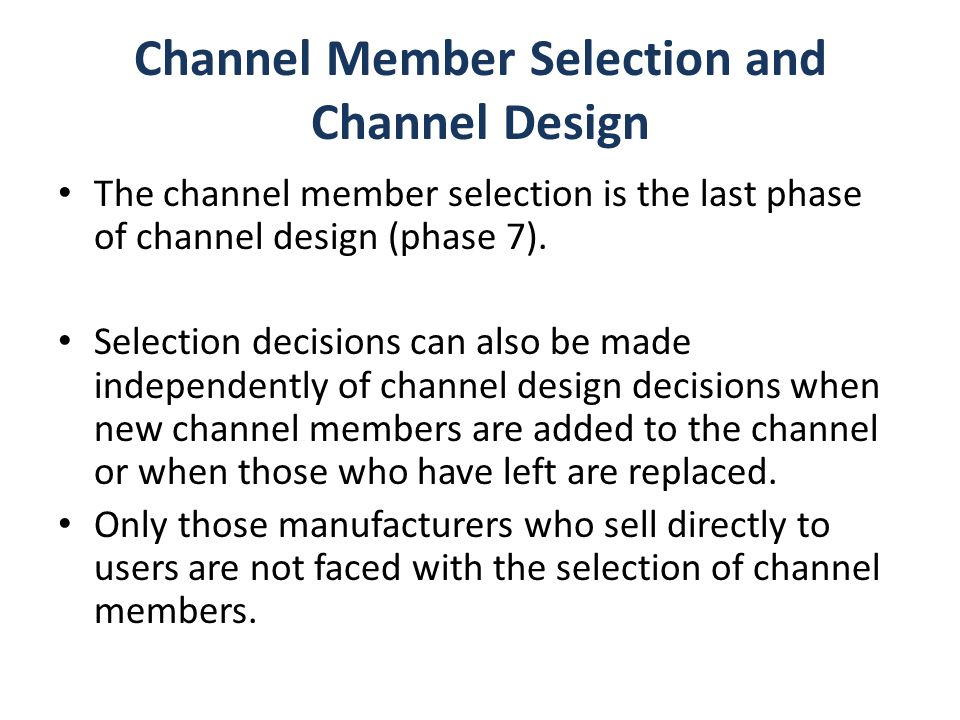 Channel Member Selection and Channel Design

• The channel member selection is the last phase of channel design (phase 7).

• Selection decisions can also be made independently of channel design decisions when new channel members are added to the channel or when those who have left are replaced.

• Only those manufacturers who sell directly to users are not faced with the selection of channel members.